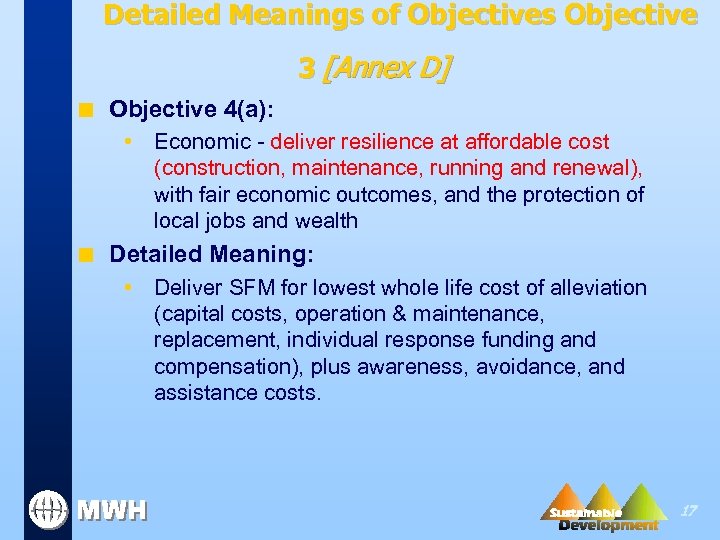 Detailed Meanings of Objectives Objective 3 [Annex D]

Objective 4(a):

• Economic - deliver resilience at affordable cost (construction, maintenance, running and renewal), with fair economic outcomes, and the protection of local jobs and wealth

Detailed Meaning:

• Deliver SFM for lowest whole life cost of alleviation (capital costs, operation & maintenance, replacement, individual response funding and compensation), plus awareness, avoidance, and assistance costs.

MWH

Sustainable Development

17